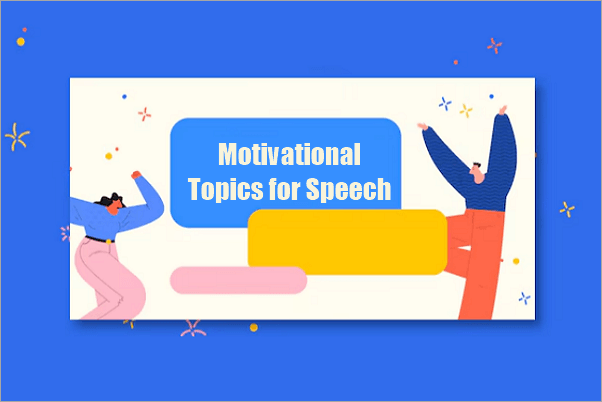 Motivational Topics for Speech